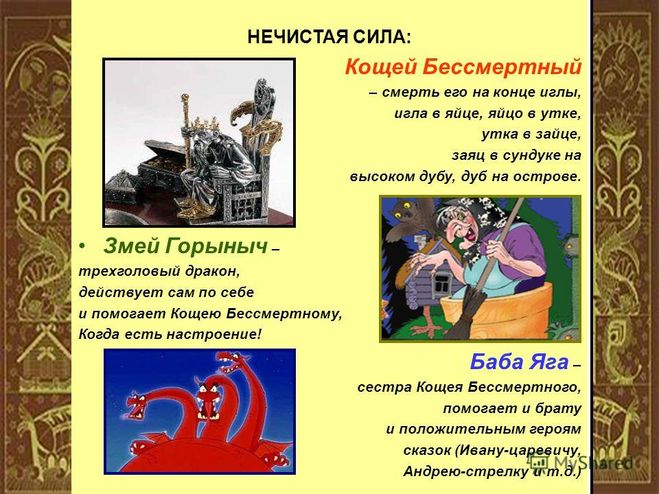 НЕЧИСТАЯ СИЛА:

Кощей Бессмертный – смерть его на конце иглы, игла в яйце, яйцо в утке, утка в зайце, заяц в сундуке на высоком дубу, дуб на острове.

• Змей Горыныч – трехголовый дракон, действует сам по себе и помогает Кощею Бессмертному, Когда есть настроение!

Баба Яга – сестра Кощея Бессмертного, помогает и брату и положительным героям сказок (Ивану-царевичу, Андрею-стрелку и т.д.)

MyShared